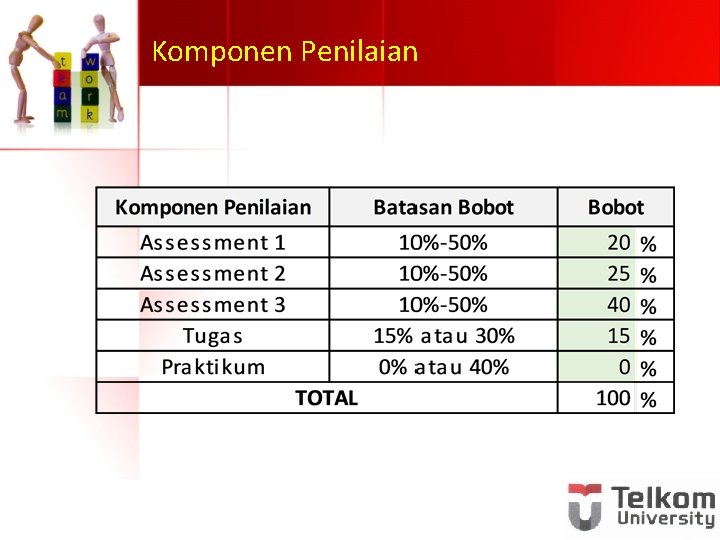 t e a m w o r k

Komponen Penilaian

| Komponen Penilaian | Batasan Bobot | Bobot |
|---|---|---|
| Assessment 1 | 10%-50% | 20 % |
| Assessment 2 | 10%-50% | 25 % |
| Assessment 3 | 10%-50% | 40 % |
| Tugas | 15% atau 30% | 15 % |
| Praktikum | 0% atau 40% | 0 % |
| TOTAL | | 100 % |

Telkom University